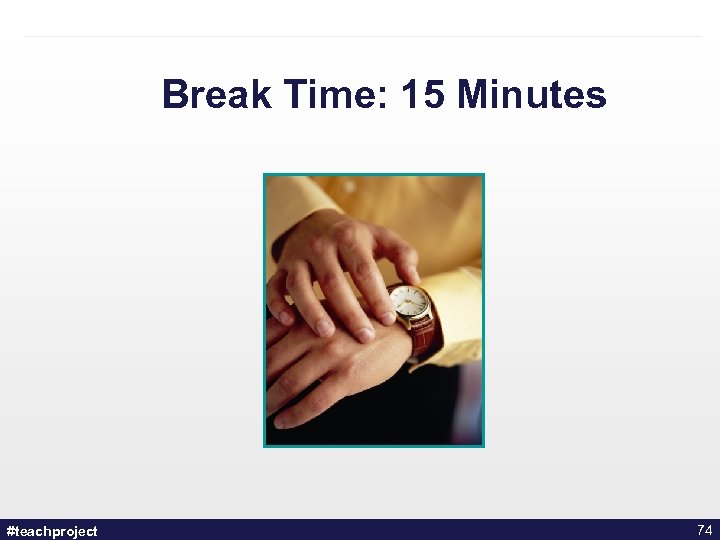 Break Time: 15 Minutes

#teachproject

74